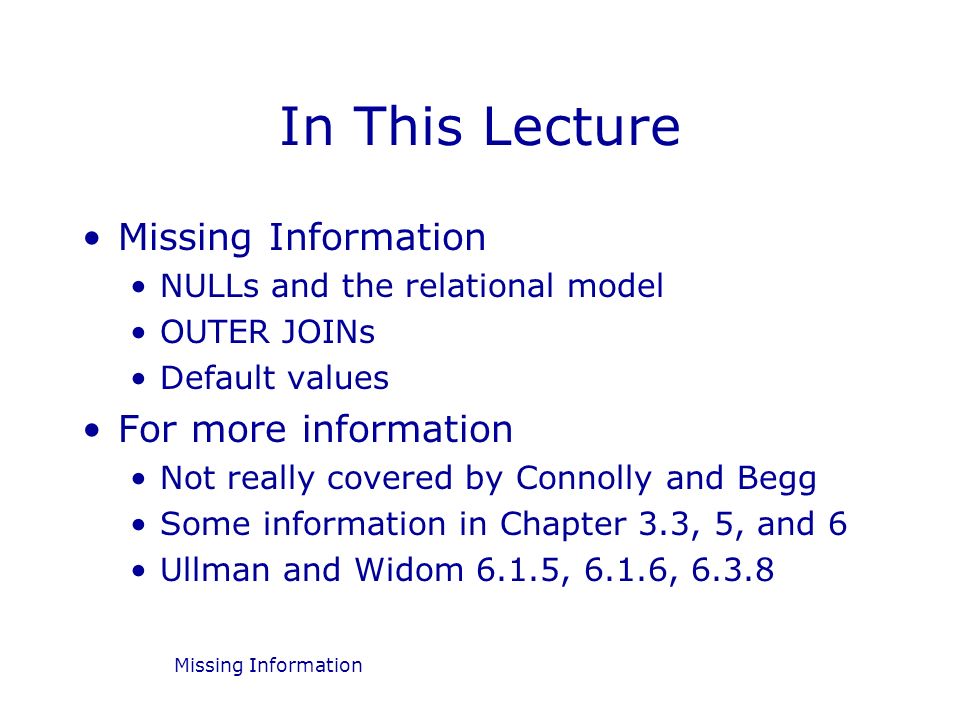 In This Lecture

• Missing Information
  • NULLs and the relational model
  • OUTER JOINs
  • Default values
• For more information
  • Not really covered by Connolly and Begg
  • Some information in Chapter 3.3, 5, and 6
  • Ullman and Widom 6.1.5, 6.1.6, 6.3.8

Missing Information